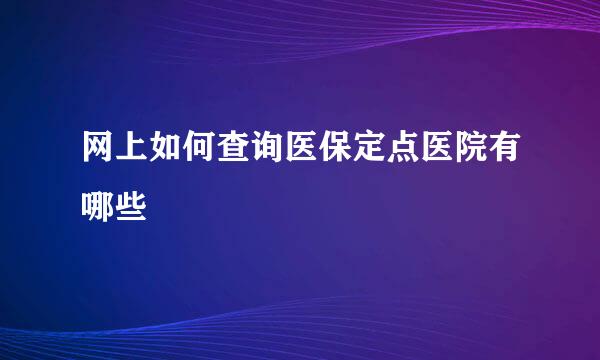 网上如何查询医保定点医院有哪些